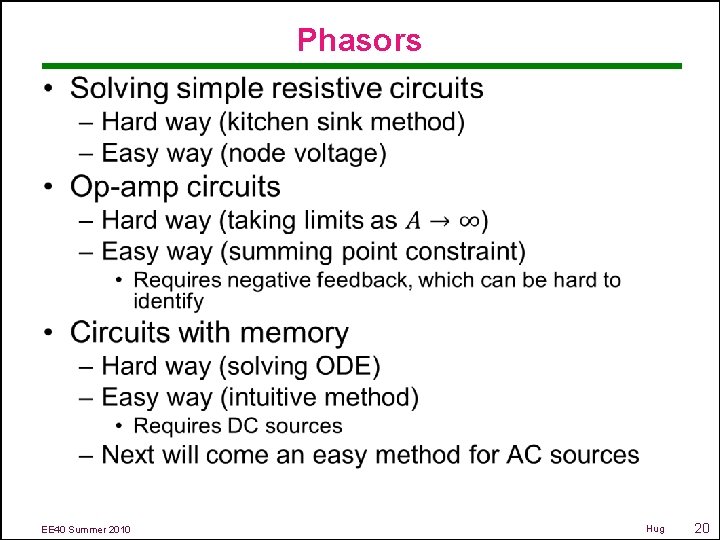 Phasors

• Solving simple resistive circuits
– Hard way (kitchen sink method)
– Easy way (node voltage)

• Op-amp circuits
– Hard way (taking limits as $A \to \infty$)
– Easy way (summing point constraint)
• Requires negative feedback, which can be hard to identify

• Circuits with memory
– Hard way (solving ODE)
– Easy way (intuitive method)
• Requires DC sources
– Next will come an easy method for AC sources

EE40 Summer 2010

Hug

20